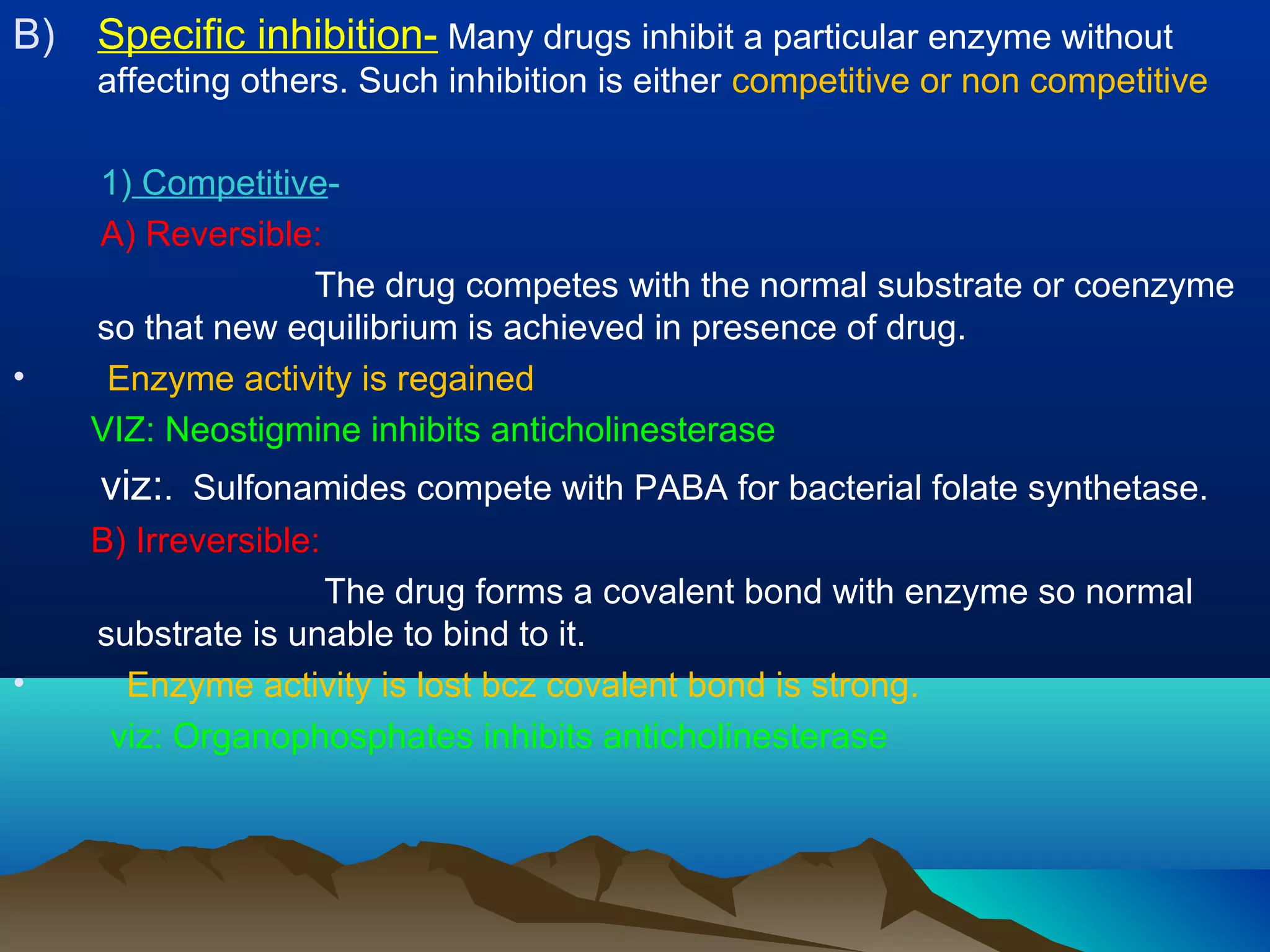 B) Specific inhibition- Many drugs inhibit a particular enzyme without affecting others. Such inhibition is either competitive or non competitive

1) Competitive-

A) Reversible:

The drug competes with the normal substrate or coenzyme so that new equilibrium is achieved in presence of drug.

• Enzyme activity is regained

VIZ: Neostigmine inhibits anticholinesterase

viz:. Sulfonamides compete with PABA for bacterial folate synthetase.

B) Irreversible:

The drug forms a covalent bond with enzyme so normal substrate is unable to bind to it.

• Enzyme activity is lost bcz covalent bond is strong.

viz: Organophosphates inhibits anticholinesterase